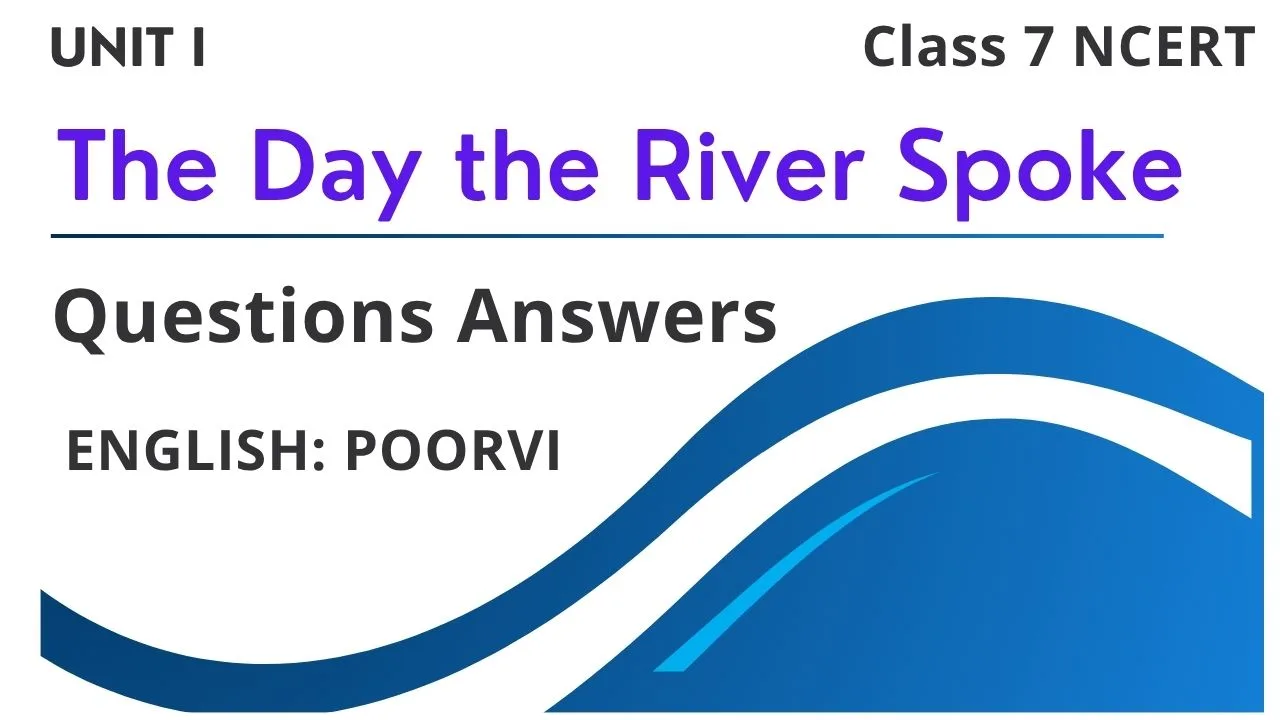 UNIT I

Class 7 NCERT

The Day the River Spoke

Questions Answers

ENGLISH: POORVI